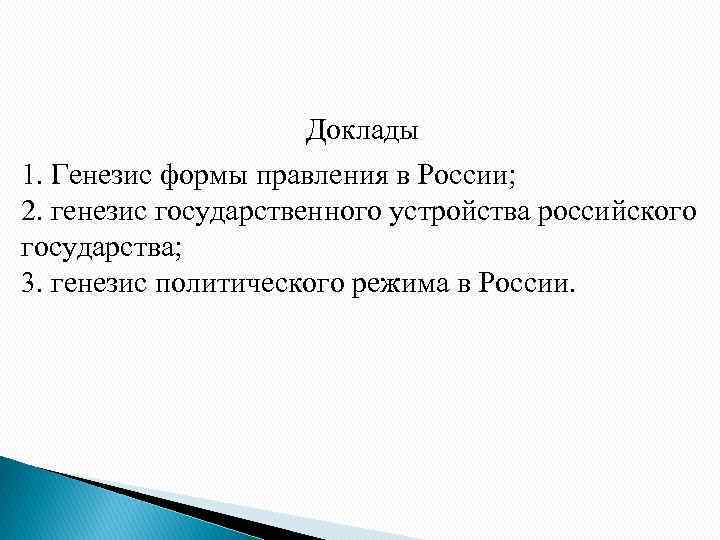 Доклады

1. Генезис формы правления в России;
2. генезис государственного устройства российского государства;
3. генезис политического режима в России.